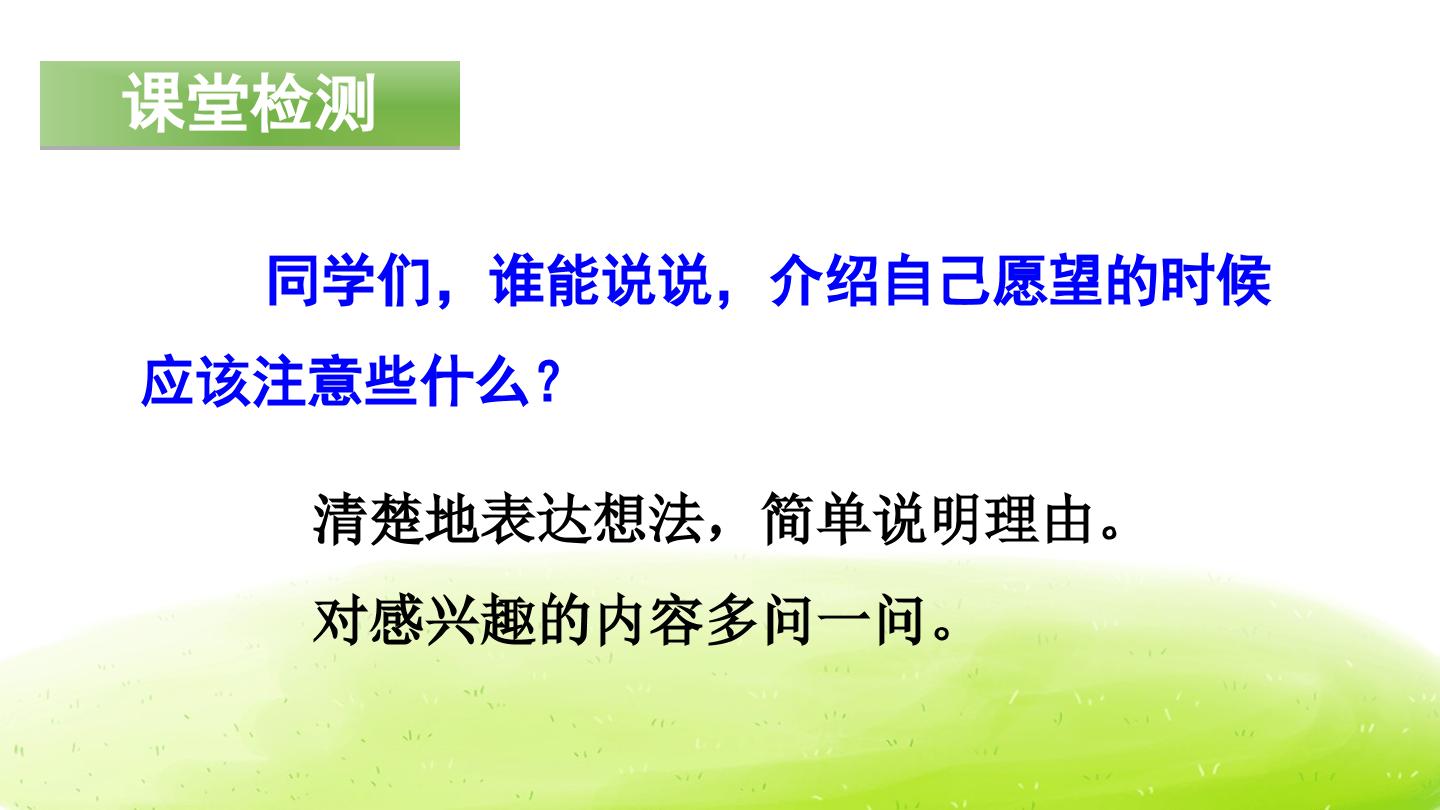 课堂检测

同学们，谁能说说，介绍自己愿望的时候应该注意些什么？

清楚地表达想法，简单说明理由。

对感兴趣的内容多问一问。